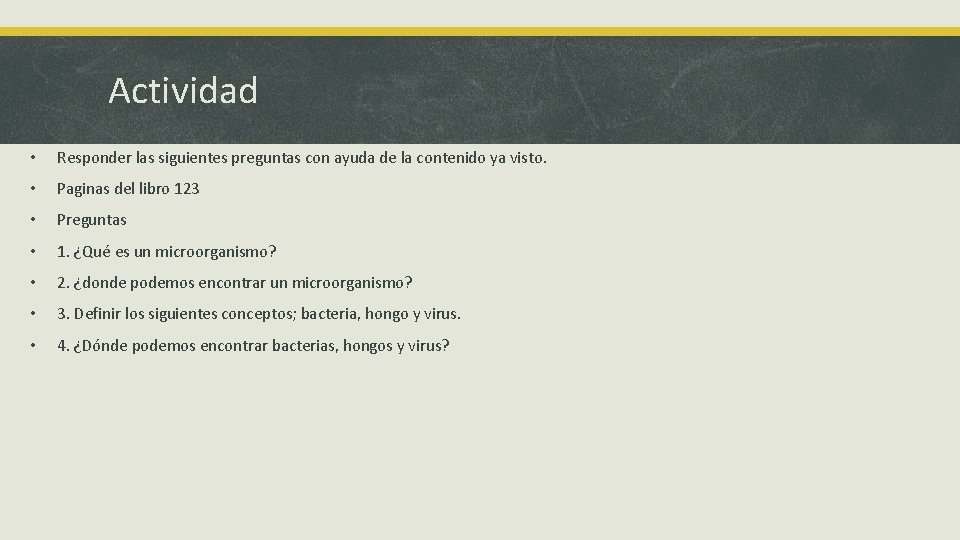 Actividad

• Responder las siguientes preguntas con ayuda de la contenido ya visto.

• Paginas del libro 123

• Preguntas

• 1. ¿Qué es un microorganismo?

• 2. ¿donde podemos encontrar un microorganismo?

• 3. Definir los siguientes conceptos; bacteria, hongo y virus.

• 4. ¿Dónde podemos encontrar bacterias, hongos y virus?